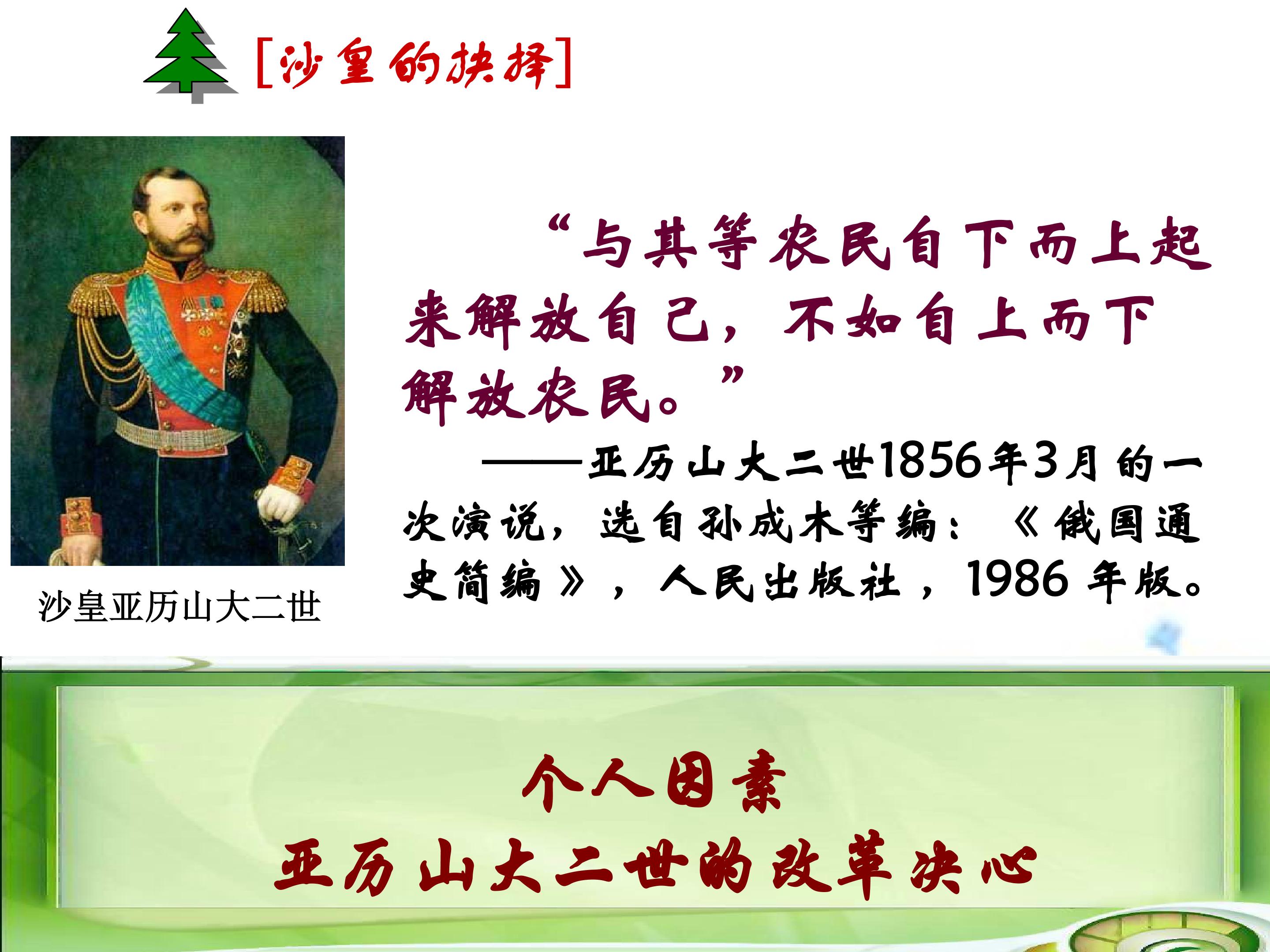 [沙皇的抉择]

沙皇亚历山大二世

“与其等农民自下而上起来解放自己，不如自上而下解放农民。”

——亚历山大二世1856年3月的一次演说，选自孙成木等编：《俄国通史简编》，人民出版社，1986年版。

个人因素
亚历山大二世的改革决心